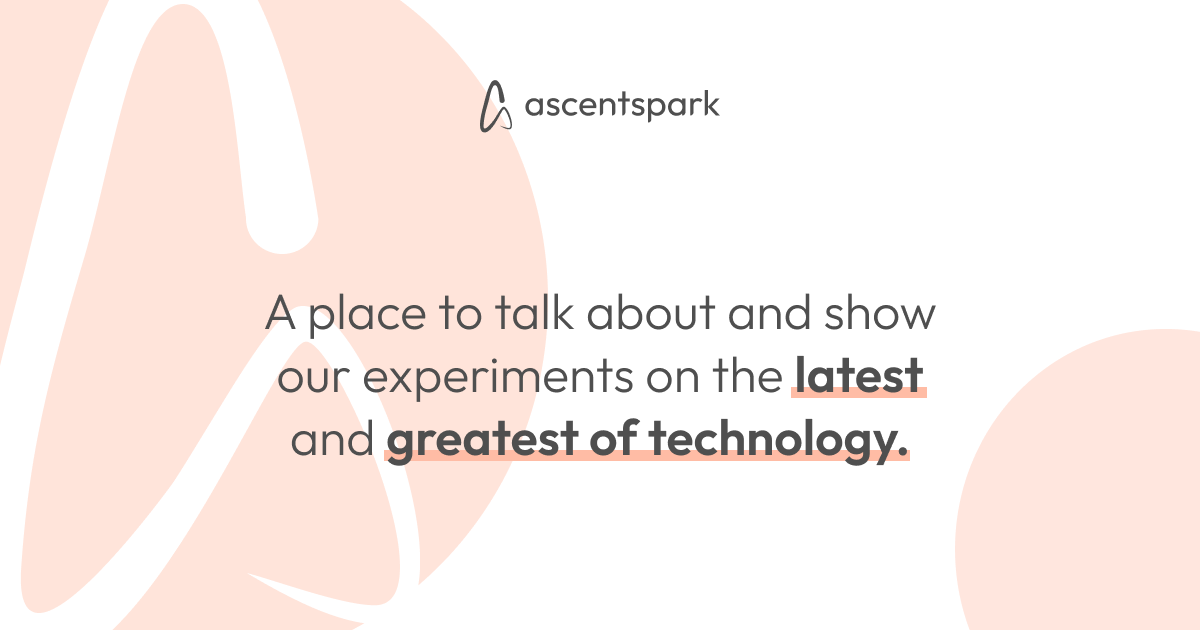 ascentspark

A place to talk about and show our experiments on the latest and greatest of technology.